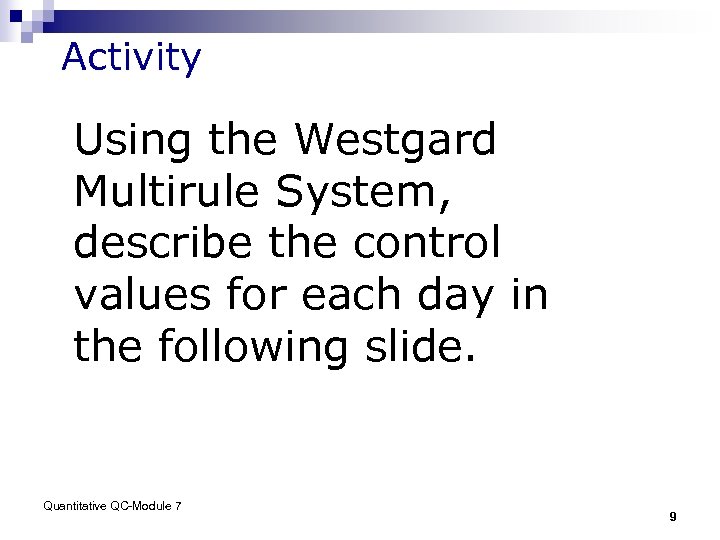 Activity

Using the Westgard Multirule System, describe the control values for each day in the following slide.

Quantitative QC-Module 7

9